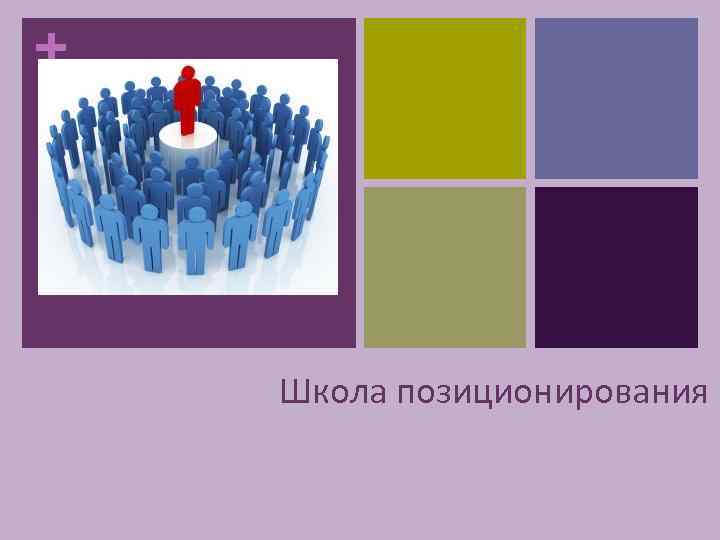 +

Школа позиционирования